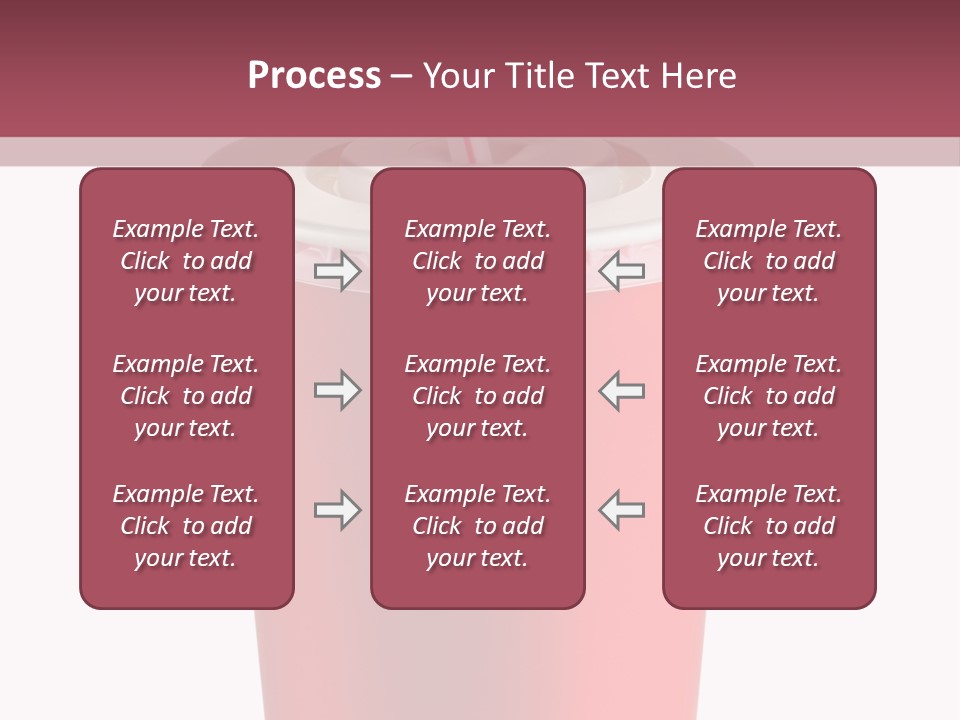 Process – Your Title Text Here

Example Text. Click to add your text.

Example Text. Click to add your text.

Example Text. Click to add your text.

Example Text. Click to add your text.

Example Text. Click to add your text.

Example Text. Click to add your text.

Example Text. Click to add your text.

Example Text. Click to add your text.

Example Text. Click to add your text.